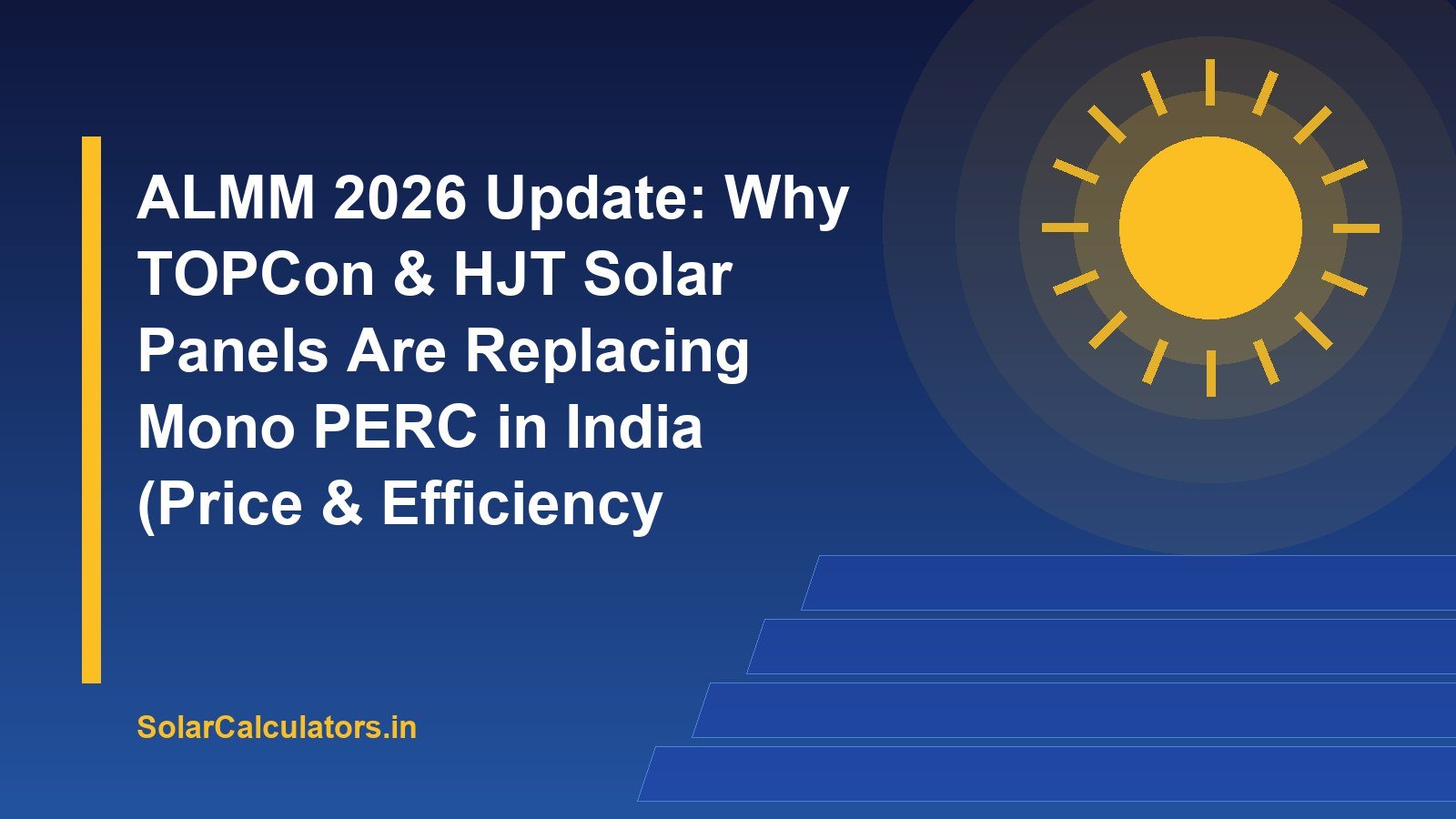 ALMM 2026 Update: Why TOPCon & HJT Solar Panels Are Replacing Mono PERC in India (Price & Efficiency

SolarCalculators.in